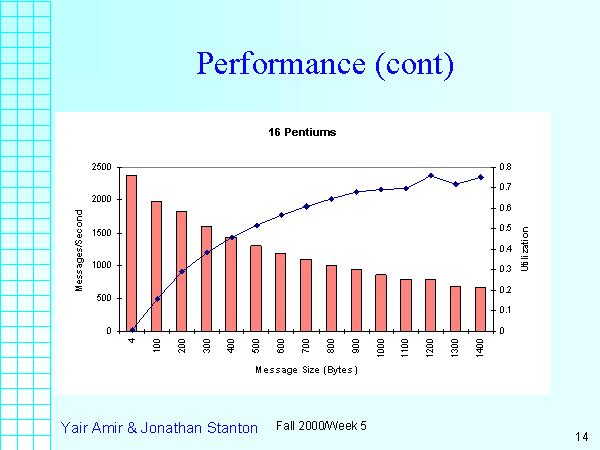 Performance (cont)

16 Pentiums

Messages/Second

2500
2000
1500
1000
500
0

Utilization

0.8
0.7
0.6
0.5
0.4
0.3
0.2
0.1
0

4 100 200 300 400 500 600 700 800 900 1000 1100 1200 1300 1400

Message Size (Bytes)

Yair Amir & Jonathan Stanton

Fall 2000/Week 5

14